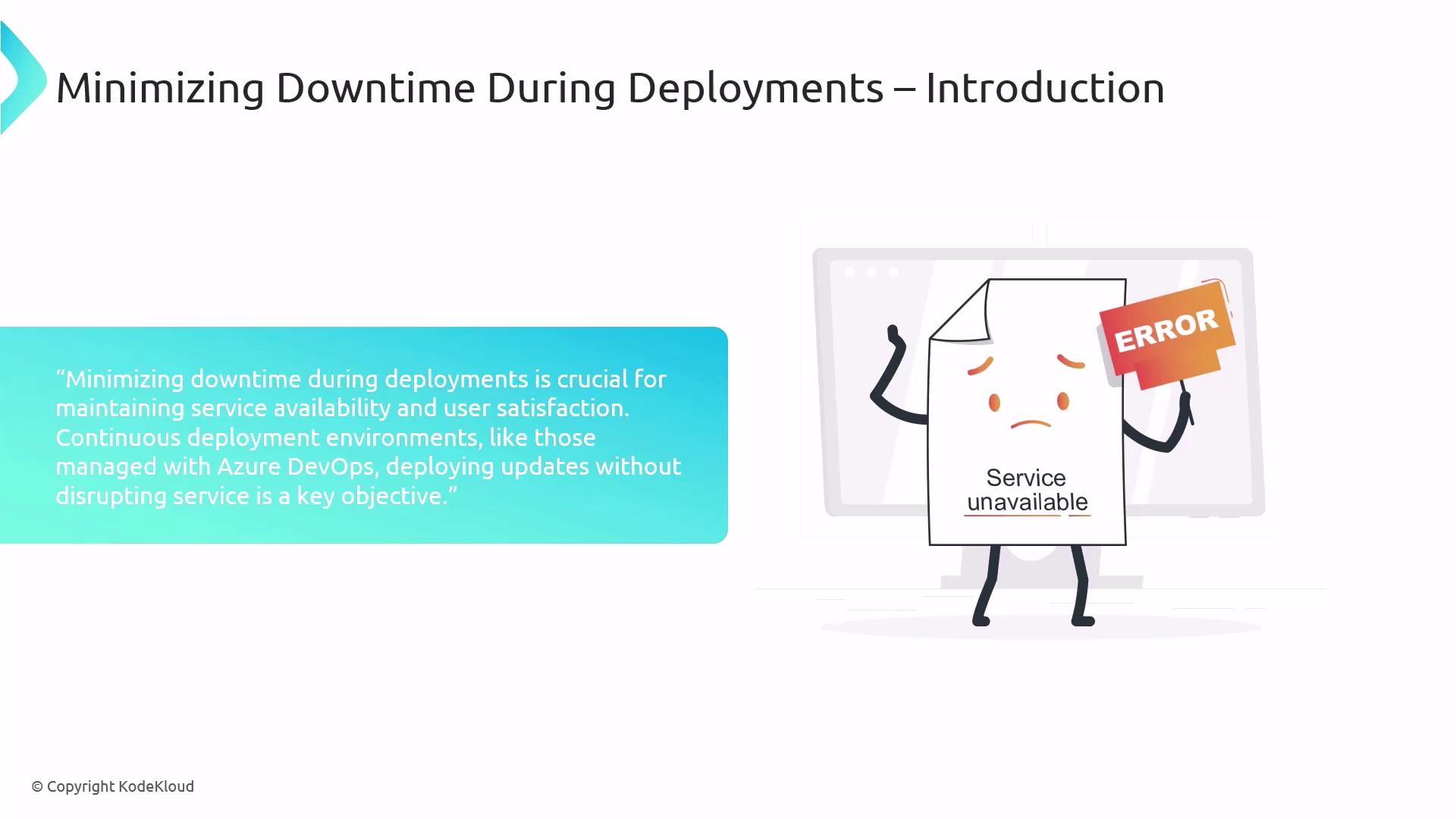 Minimizing Downtime During Deployments – Introduction

“Minimizing downtime during deployments is crucial for maintaining service availability and user satisfaction. Continuous deployment environments, like those managed with Azure DevOps, deploying updates without disrupting service is a key objective.”

ERROR

Service unavailable

© Copyright KodeKloud